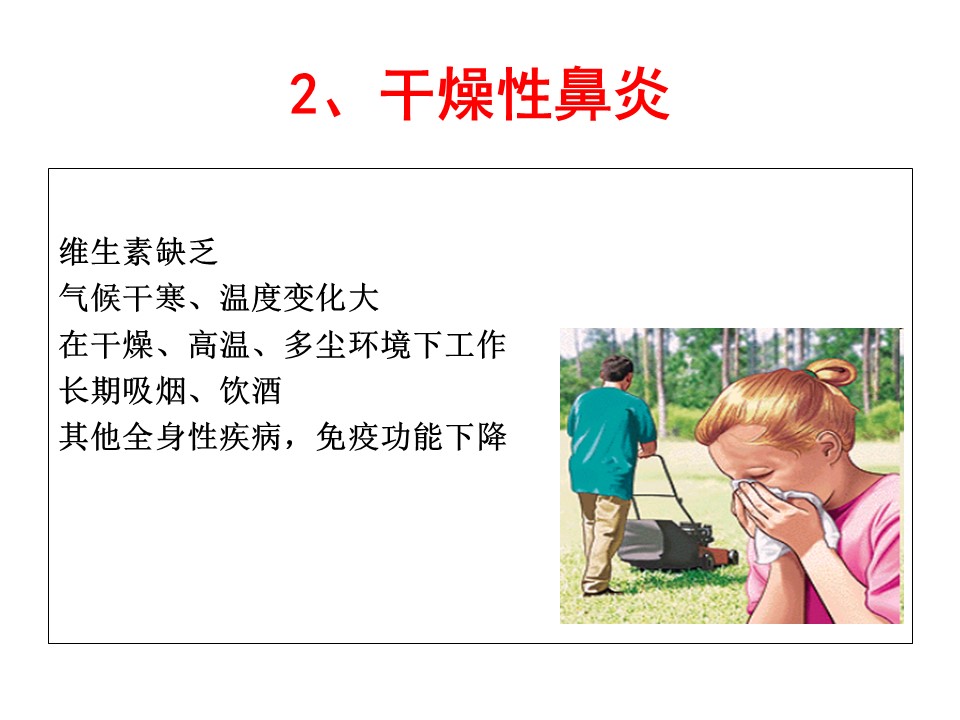 2、干燥性鼻炎

维生素缺乏
气候干寒、温度变化大
在干燥、高温、多尘环境下工作
长期吸烟、饮酒
其他全身性疾病，免疫功能下降